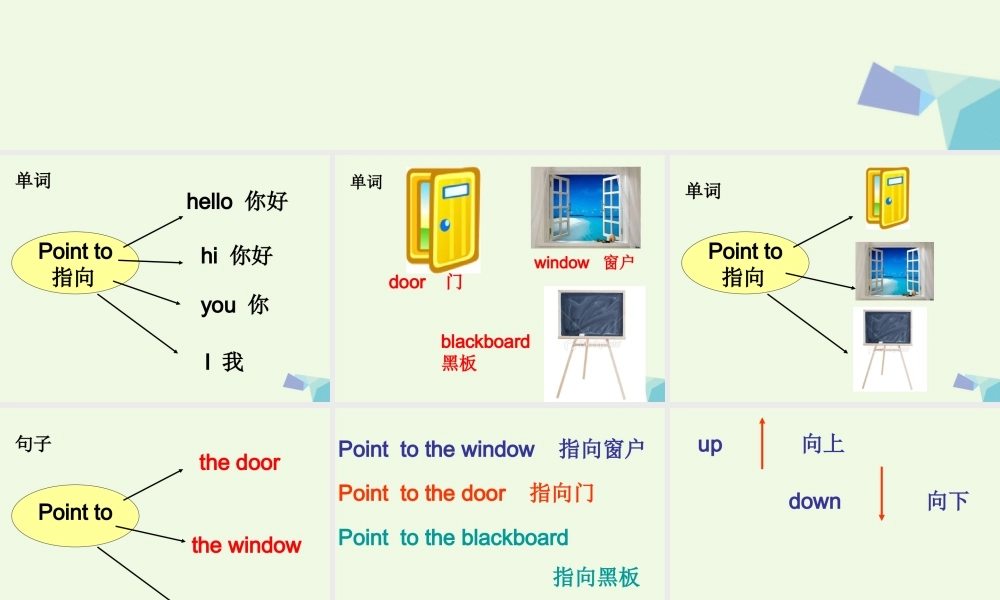 单词

Point to 指向

hello 你好

hi 你好

you 你

I 我

单词

door 门

window 窗户

blackboard 黑板

单词

Point to 指向

句子

Point to

the door

the window

Point to the window 指向窗户

Point to the door 指向门

Point to the blackboard 指向黑板

up 向上

down 向下